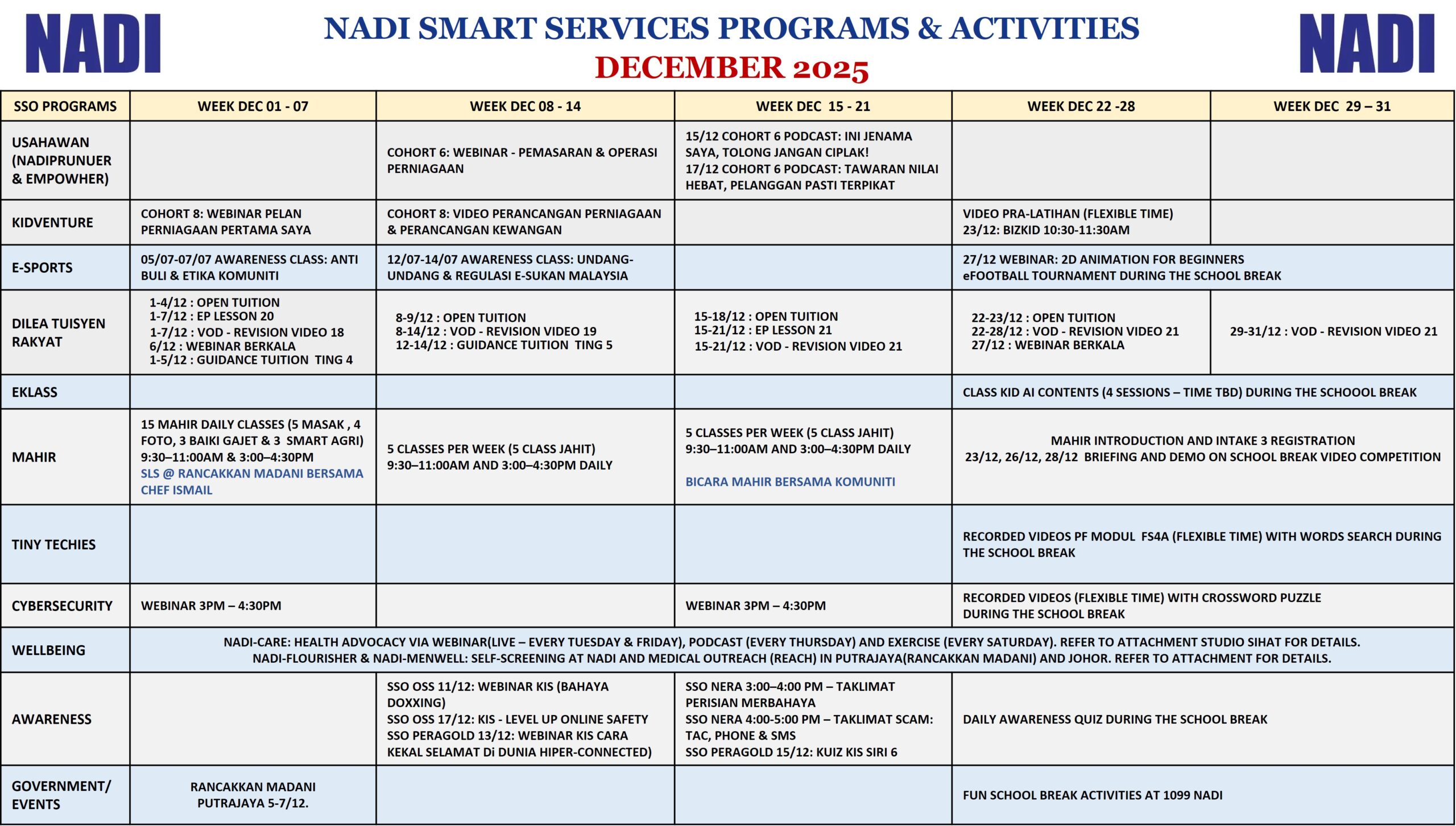 NADI

NADI SMART SERVICES PROGRAMS & ACTIVITIES
DECEMBER 2025

NADI

| SSO PROGRAMS | WEEK DEC 01 - 07 | WEEK DEC 08 - 14 | WEEK DEC 15 - 21 | WEEK DEC 22 -28 | WEEK DEC 29 – 31 |
|---|---|---|---|---|---|
| USAHAWAN (NADIPRUNUER & EMPOWHER) | | COHORT 6: WEBINAR - PEMASARAN & OPERASI PERNIAGAAN | 15/12 COHORT 6 PODCAST: INI JENAMA SAYA, TOLONG JANGAN CIPLAK! 17/12 COHORT 6 PODCAST: TAWARAN NILAI HEBAT, PELANGGAN PASTI TERPIKAT | | |
| KIDVENTURE | COHORT 8: WEBINAR PELAN PERNIAGAAN PERTAMA SAYA | COHORT 8: VIDEO PERANCANGAN PERNIAGAAN & PERANCANGAN KEWANGAN | | VIDEO PRA-LATIHAN (FLEXIBLE TIME) 23/12: BIZKID 10:30-11:30AM | |
| E-SPORTS | 05/07-07/07 AWARENESS CLASS: ANTI BULI & ETIKA KOMUNITI | 12/07-14/07 AWARENESS CLASS: UNDANG-UNDANG & REGULASI E-SUKAN MALAYSIA | | 27/12 WEBINAR: 2D ANIMATION FOR BEGINNERS eFOOTBALL TOURNAMENT DURING THE SCHOOL BREAK | |
| DILEA TUISYEN RAKYAT | 1-4/12 : OPEN TUITION 1-7/12 : EP LESSON 20 1-7/12 : VOD - REVISION VIDEO 18 6/12 : WEBINAR BERKALA 1-5/12 : GUIDANCE TUITION TING 4 | 8-9/12 : OPEN TUITION 8-14/12 : VOD - REVISION VIDEO 19 12-14/12 : GUIDANCE TUITION TING 5 | 15-18/12 : OPEN TUITION 15-21/12 : EP LESSON 21 15-21/12 : VOD - REVISION VIDEO 21 | 22-23/12 : OPEN TUITION 22-28/12 : VOD - REVISION VIDEO 21 27/12 : WEBINAR BERKALA | 29-31/12 : VOD - REVISION VIDEO 21 |
| EKLASS | | | | CLASS KID AI CONTENTS (4 SESSIONS – TIME TBD) DURING THE SCHOOOL BREAK | |
| MAHIR | 15 MAHIR DAILY CLASSES (5 MASAK , 4 FOTO, 3 BAIKI GAJET & 3 SMART AGRI) 9:30–11:00AM & 3:00–4:30PM SLS @ RANCAKKAN MADANI BERSAMA CHEF ISMAIL | 5 CLASSES PER WEEK (5 CLASS JAHIT) 9:30–11:00AM AND 3:00–4:30PM DAILY | 5 CLASSES PER WEEK (5 CLASS JAHIT) 9:30–11:00AM AND 3:00–4:30PM DAILY BICARA MAHIR BERSAMA KOMUNITI | MAHIR INTRODUCTION AND INTAKE 3 REGISTRATION 23/12, 26/12, 28/12 BRIEFING AND DEMO ON SCHOOL BREAK VIDEO COMPETITION | |
| TINY TECHIES | | | | RECORDED VIDEOS PF MODUL FS4A (FLEXIBLE TIME) WITH WORDS SEARCH DURING THE SCHOOL BREAK | |
| CYBERSECURITY | WEBINAR 3PM – 4:30PM | | WEBINAR 3PM – 4:30PM | RECORDED VIDEOS (FLEXIBLE TIME) WITH CROSSWORD PUZZLE DURING THE SCHOOL BREAK | |
| WELLBEING | NADI-CARE: HEALTH ADVOCACY VIA WEBINAR(LIVE – EVERY TUESDAY & FRIDAY), PODCAST (EVERY THURSDAY) AND EXERCISE (EVERY SATURDAY). REFER TO ATTACHMENT STUDIO SIHAT FOR DETAILS. NADI-FLOURISHER & NADI-MENWELL: SELF-SCREENING AT NADI AND MEDICAL OUTREACH (REACH) IN PUTRAJAYA(RANCAKKAN MADANI) AND JOHOR. REFER TO ATTACHMENT FOR DETAILS. | | | | |
| AWARENESS | | SSO OSS 11/12: WEBINAR KIS (BAHAYA DOXXING) SSO OSS 17/12: KIS - LEVEL UP ONLINE SAFETY SSO PERAGOLD 13/12: WEBINAR KIS CARA KEKAL SELAMAT Di DUNIA HIPER-CONNECTED) | SSO NERA 3:00–4:00 PM – TAKLIMAT PERISIAN MERBAHAYA SSO NERA 4:00-5:00 PM – TAKLIMAT SCAM: TAC, PHONE & SMS SSO PERAGOLD 15/12: KUIZ KIS SIRI 6 | DAILY AWARENESS QUIZ DURING THE SCHOOL BREAK | |
| GOVERNMENT/ EVENTS | RANCAKKAN MADANI PUTRAJAYA 5-7/12. | | | FUN SCHOOL BREAK ACTIVITIES AT 1099 NADI | |